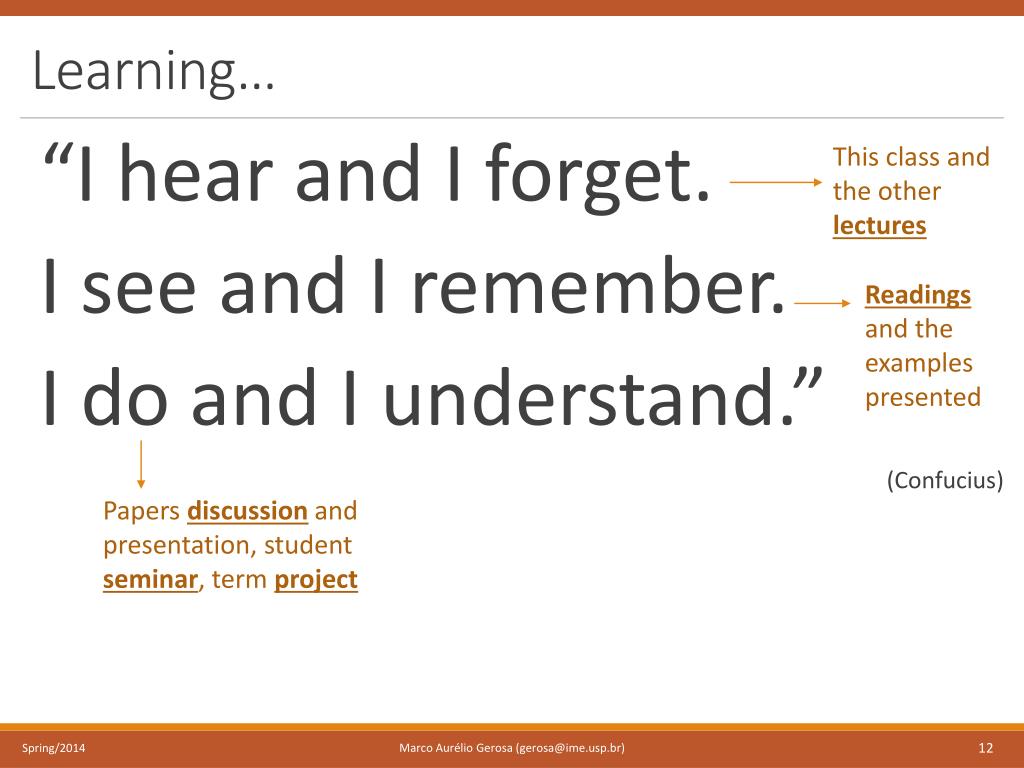 Learning…

“I hear and I forget.

This class and the other lectures

I see and I remember.

Readings and the examples presented

I do and I understand.”

(Confucius)

Papers discussion and presentation, student seminar, term project

Spring/2014

Marco Aurélio Gerosa (gerosa@ime.usp.br)

12